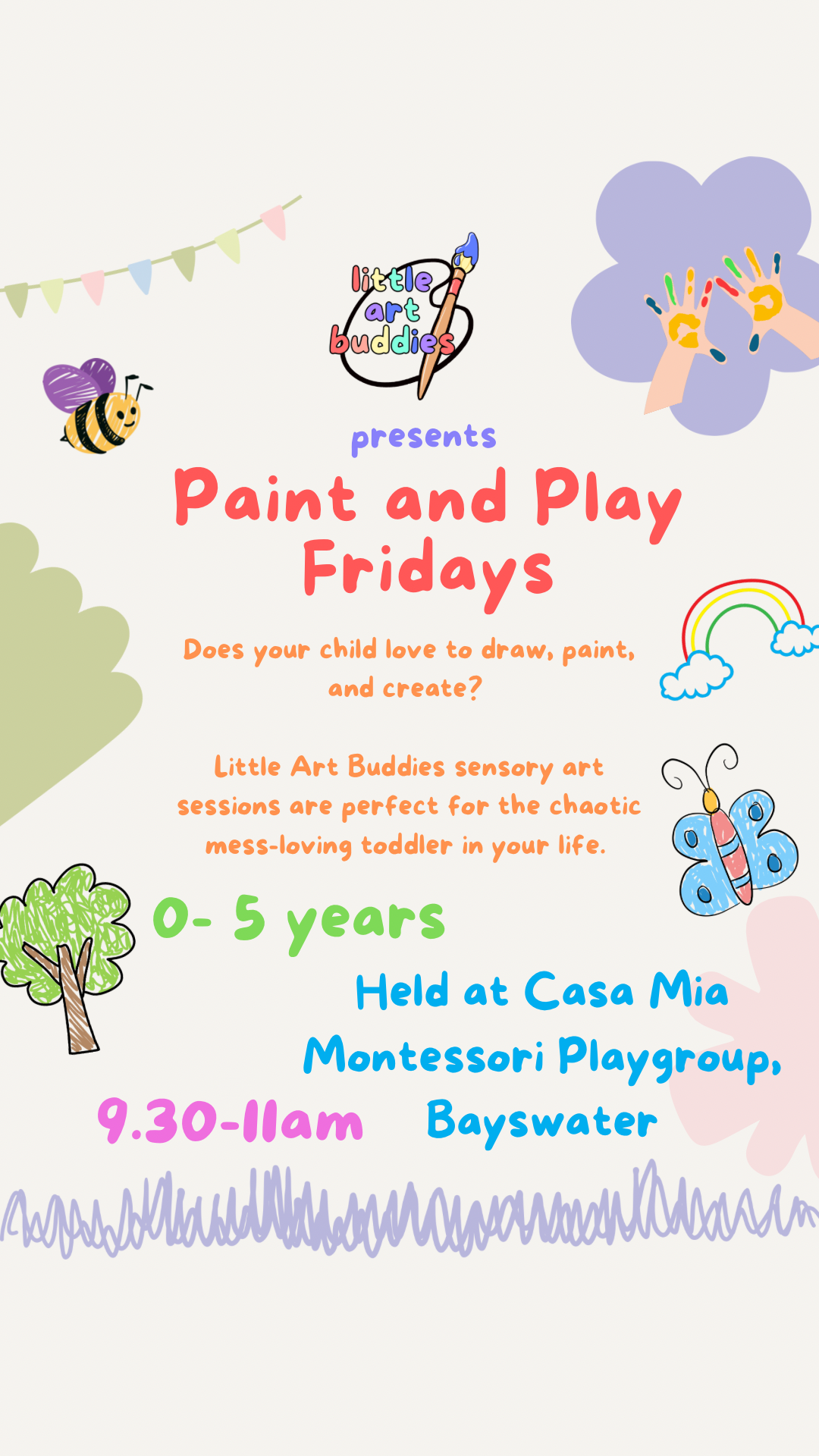 little art buddies

presents

Paint and Play Fridays

Does your child love to draw, paint, and create?

Little Art Buddies sensory art sessions are perfect for the chaotic mess-loving toddler in your life.

0- 5 years

Held at Casa Mia Montessori Playgroup, Bayswater

9.30-11am